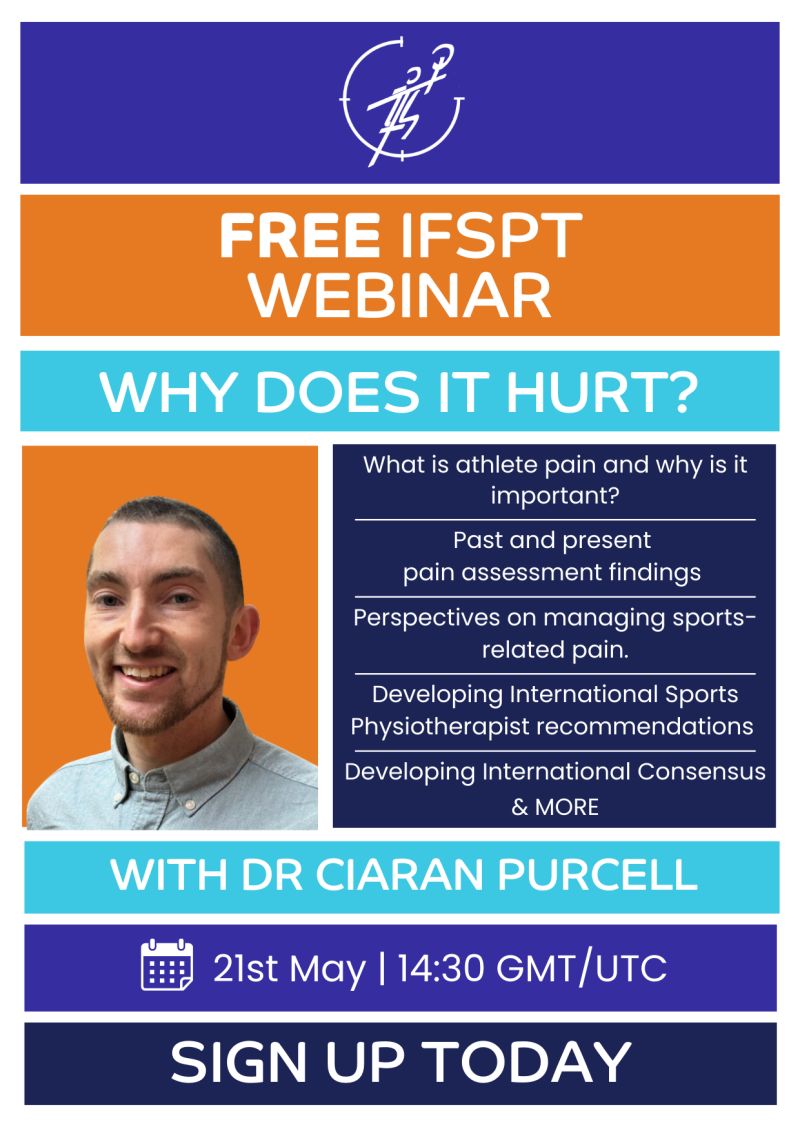 FREE IFSPT WEBINAR

WHY DOES IT HURT?

What is athlete pain and why is it important?

Past and present pain assessment findings

Perspectives on managing sports-related pain.

Developing International Sports Physiotherapist recommendations

Developing International Consensus & MORE

WITH DR CIARAN PURCELL

21st May | 14:30 GMT/UTC

SIGN UP TODAY